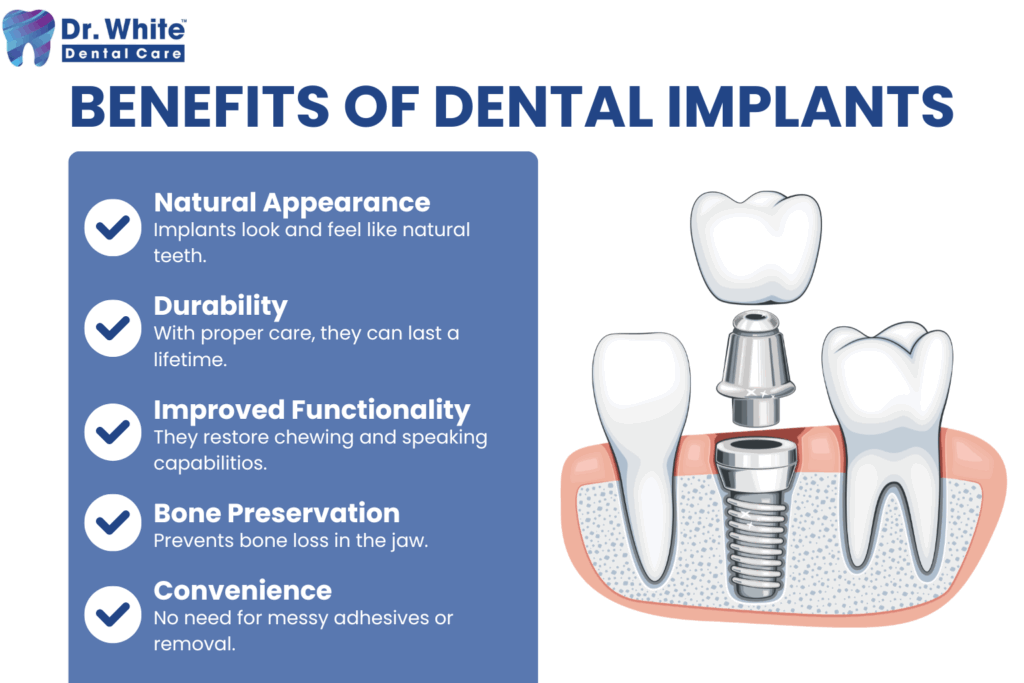 Dr. White™
Dental Care

BENEFITS OF DENTAL IMPLANTS

Natural Appearance
Implants look and feel like natural teeth.

Durability
With proper care, they can last a lifetime.

Improved Functionality
They restore chewing and speaking capabilitios.

Bone Preservation
Prevents bone loss in the jaw.

Convenience
No need for messy adhesives or removal.